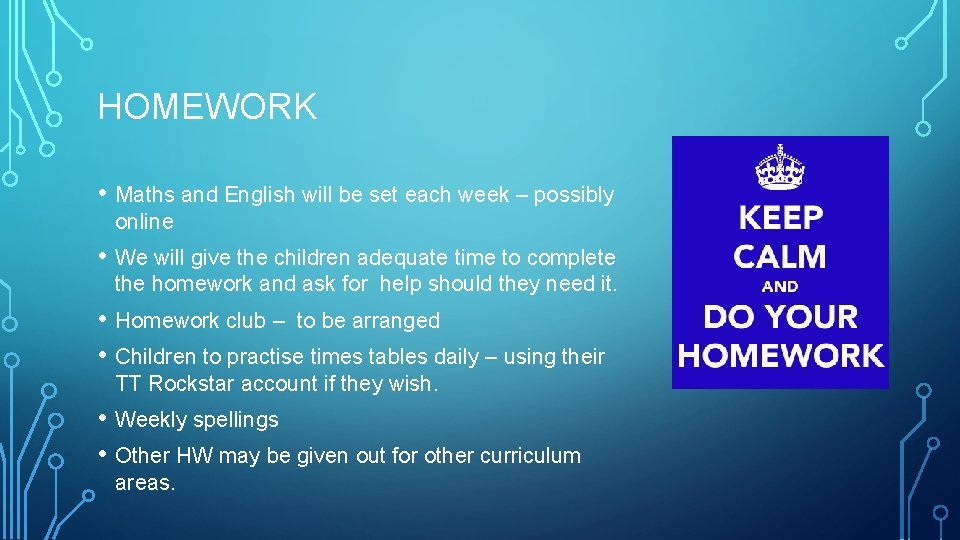 HOMEWORK

• Maths and English will be set each week – possibly online

• We will give the children adequate time to complete the homework and ask for help should they need it.

• Homework club – to be arranged

• Children to practise times tables daily – using their TT Rockstar account if they wish.

• Weekly spellings

• Other HW may be given out for other curriculum areas.

KEEP CALM AND DO YOUR HOMEWORK